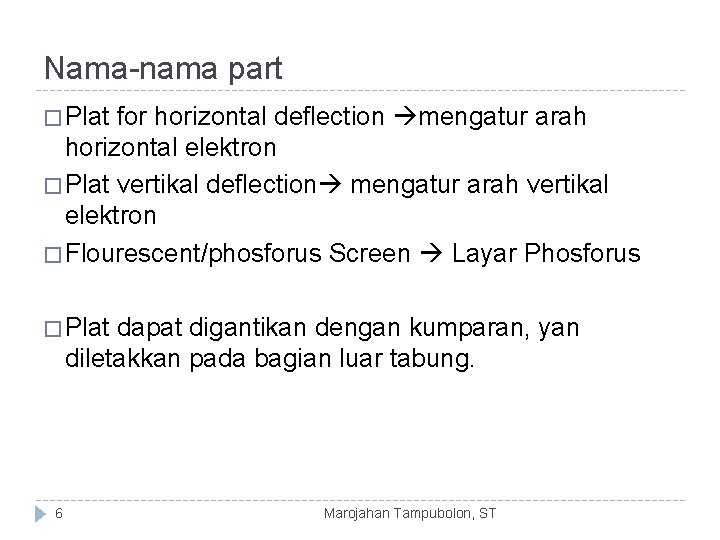 Nama-nama part

□ Plat for horizontal deflection →mengatur arah horizontal elektron

□ Plat vertikal deflection→ mengatur arah vertikal elektron

□ Flourescent/phosforus Screen → Layar Phosforus

□ Plat dapat digantikan dengan kumparan, yan diletakkan pada bagian luar tabung.

6

Marojahan Tampubolon, ST